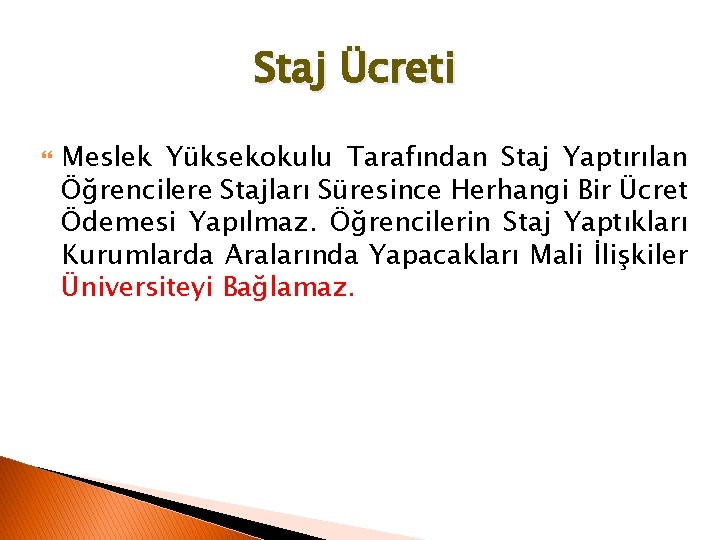 Staj Ücreti

Meslek Yüksekokulu Tarafından Staj Yaptırılan Öğrencilere Stajları Süresince Herhangi Bir Ücret Ödemesi Yapılmaz. Öğrencilerin Staj Yaptıkları Kurumlarda Aralarında Yapacakları Mali İlişkiler Üniversiteyi Bağlamaz.